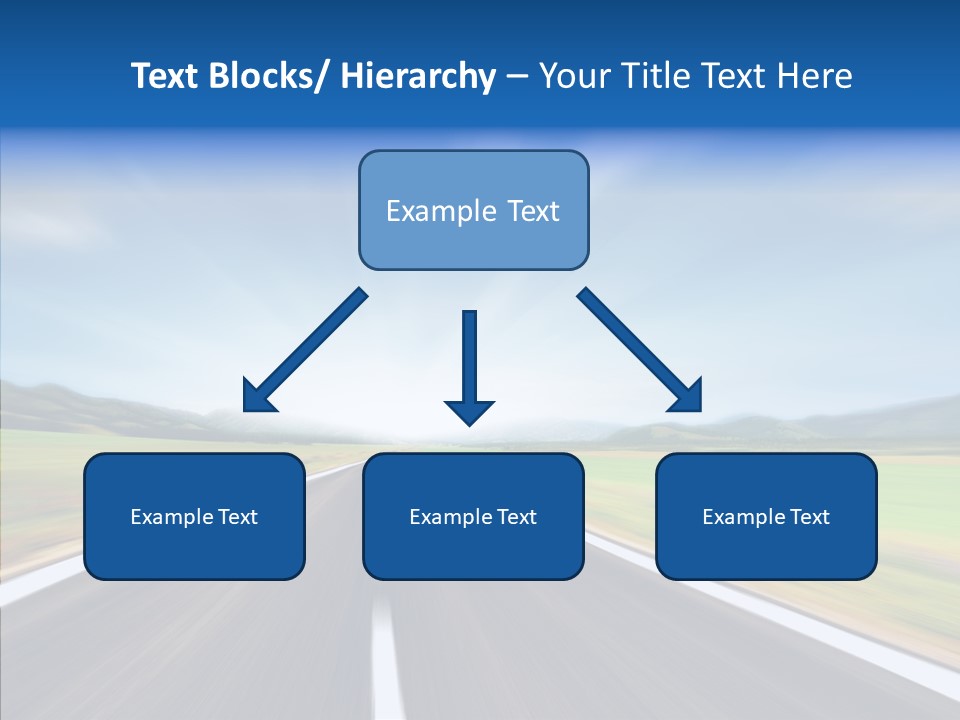 Text Blocks/ Hierarchy – Your Title Text Here

Example Text

Example Text

Example Text

Example Text